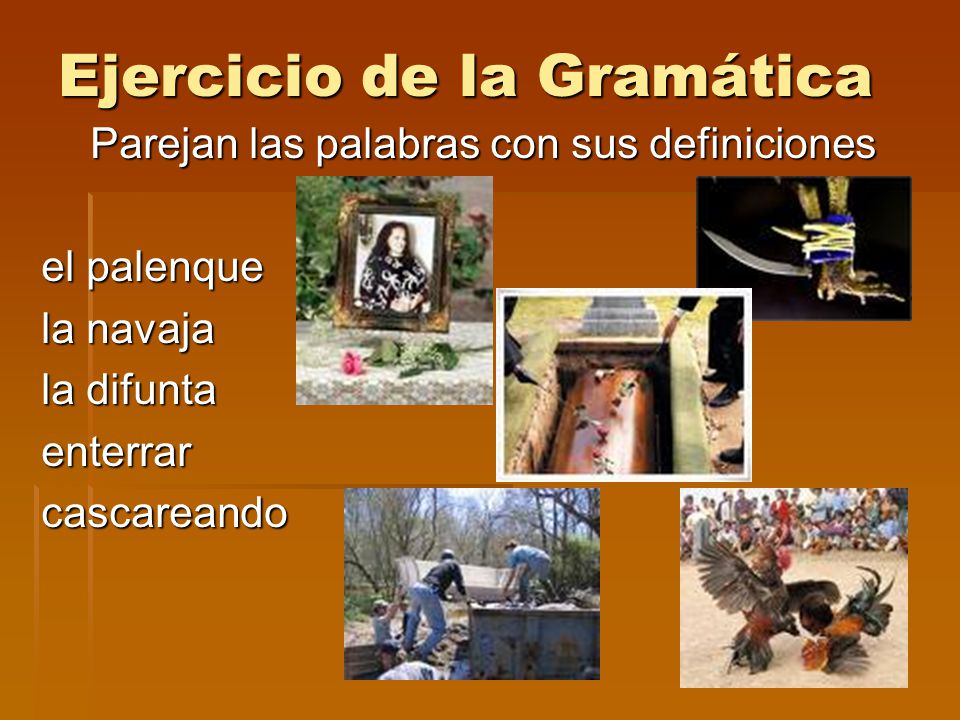 Ejercicio de la Gramática

Parejan las palabras con sus definiciones

el palenque
la navaja
la difunta
enterrar
cascareando